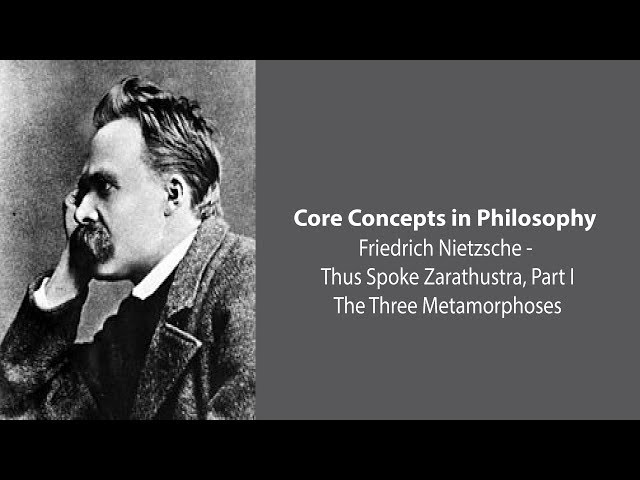 Core Concepts in Philosophy
Friedrich Nietzsche -
Thus Spoke Zarathustra, Part I
The Three Metamorphoses